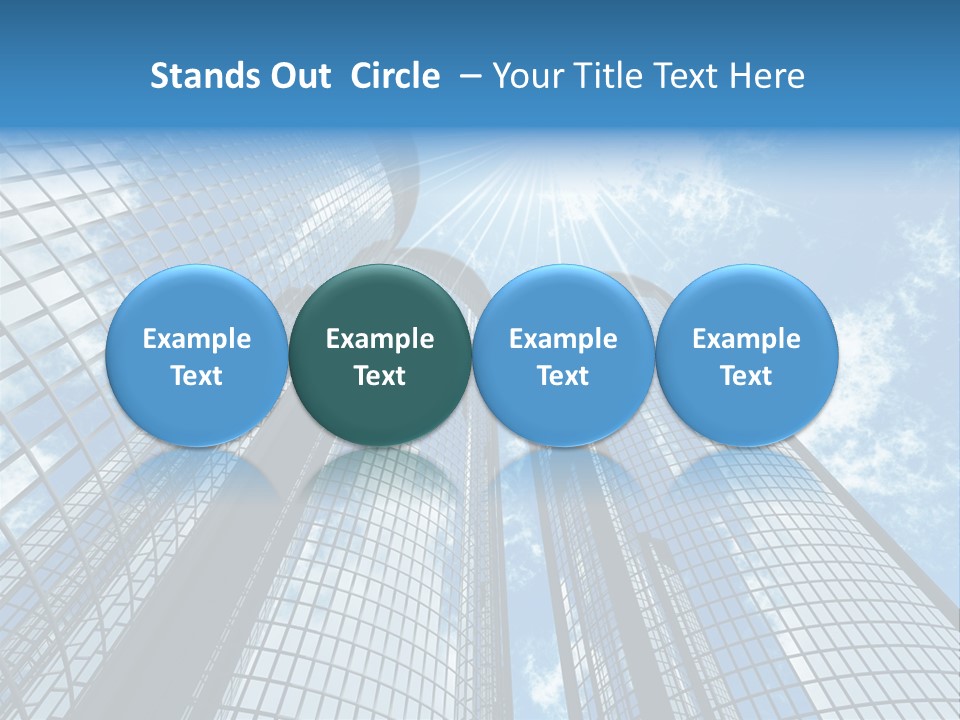 Stands Out Circle – Your Title Text Here

Example Text

Example Text

Example Text

Example Text